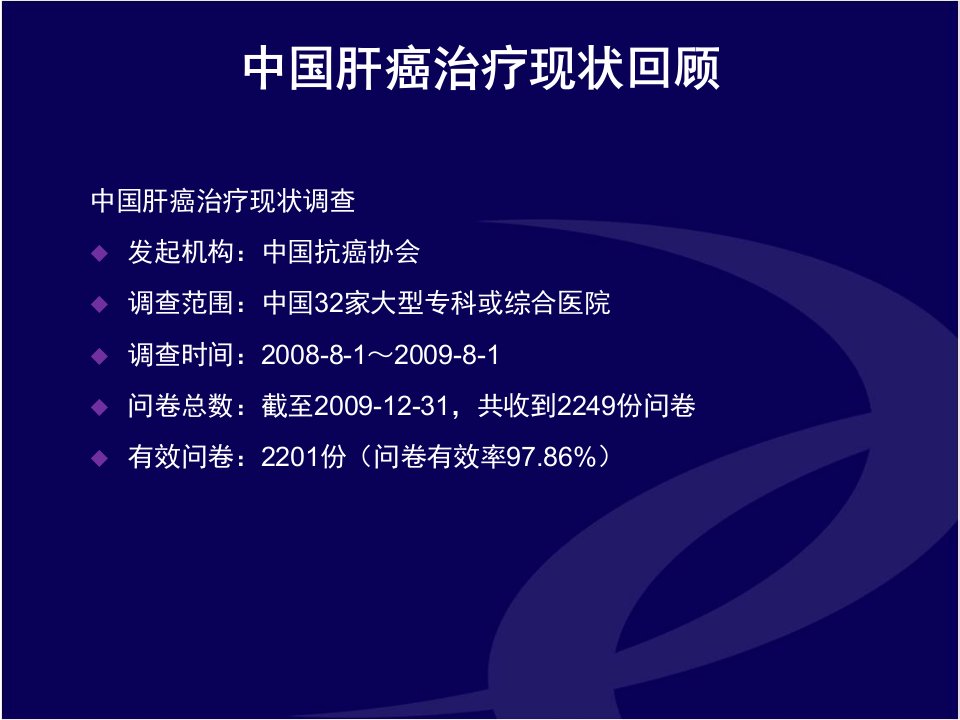 中国肝癌治疗现状回顾

中国肝癌治疗现状调查

• 发起机构：中国抗癌协会

• 调查范围：中国32家大型专科或综合医院

• 调查时间：2008-8-1～2009-8-1

• 问卷总数：截至2009-12-31，共收到2249份问卷

• 有效问卷：2201份（问卷有效率97.86%）